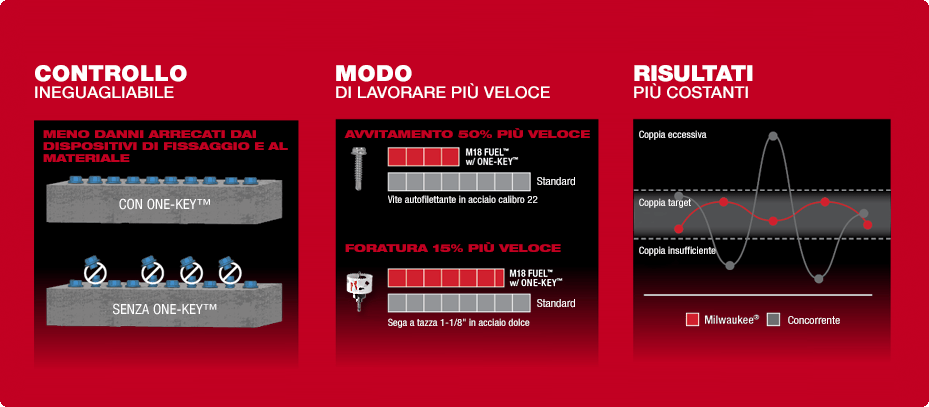 CONTROLLO
INEGUAGLIABILE

MENO DANNI ARRECATI DAI DISPOSITIVI DI FISSAGGIO E AL MATERIALE

CON ONE-KEY™

SENZA ONE-KEY™

MODO
DI LAVORARE PIÙ VELOCE

AVVITAMENTO 50% PIÙ VELOCE

M18 FUEL™ w/ ONE-KEY™

Standard

Vite autofilettante in acciaio calibro 22

FORATURA 15% PIÙ VELOCE

M18 FUEL™ w/ ONE-KEY™

Standard

Sega a tazza 1-1/8" in acciaio dolce

RISULTATI
PIÙ COSTANTI

Coppia eccessiva

Coppia target

Coppia insufficiente

Milwaukee® Concorrente